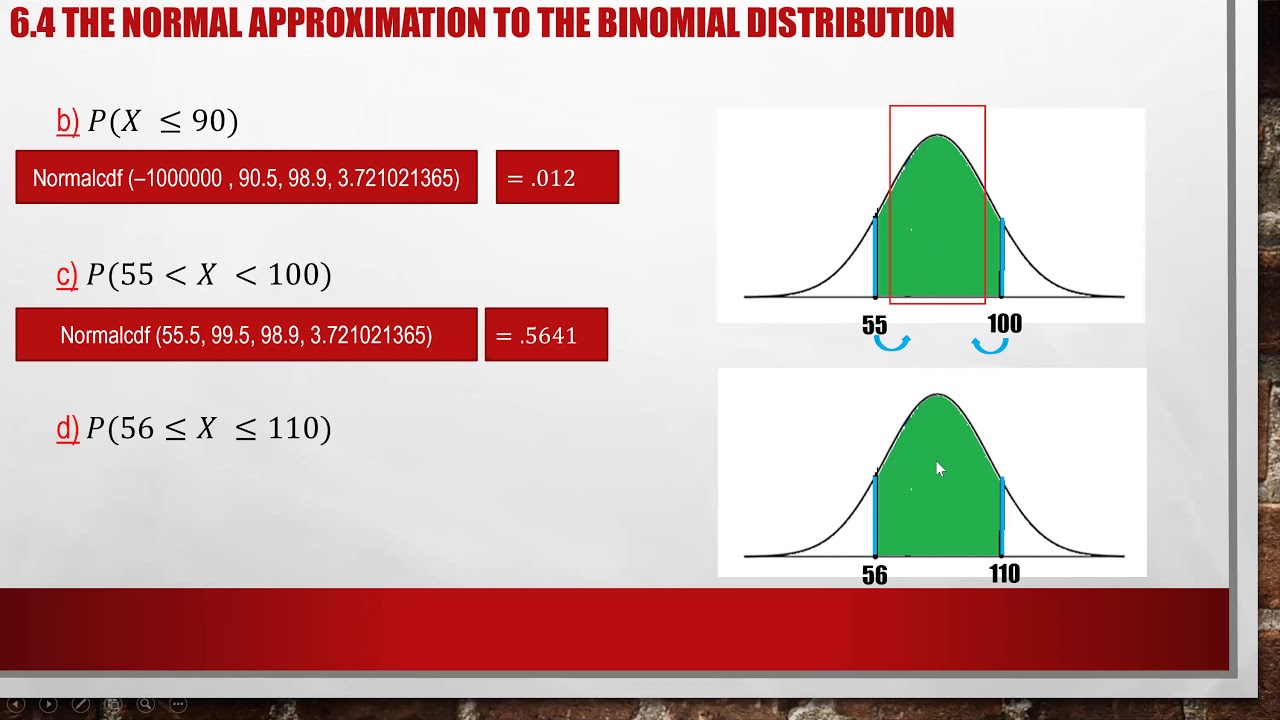 6.4 THE NORMAL APPROXIMATION TO THE BINOMIAL DISTRIBUTION

b) $P(X \leq 90)$

Normalcdf (–1000000 , 90.5, 98.9, 3.721021365)

$= .012$

c) $P(55 < X < 100)$

Normalcdf (55.5, 99.5, 98.9, 3.721021365)

$= .5641$

d) $P(56 \leq X \leq 110)$

55

100

56

110